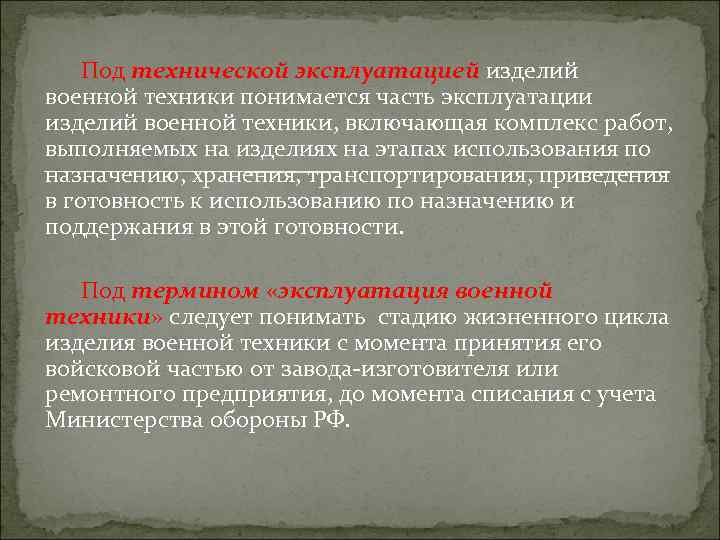 Под технической эксплуатацией изделий военной техники понимается часть эксплуатации изделий военной техники, включающая комплекс работ, выполняемых на изделиях на этапах использования по назначению, хранения, транспортирования, приведения в готовность к использованию по назначению и поддержания в этой готовности.

Под термином «эксплуатация военной техники» следует понимать стадию жизненного цикла изделия военной техники с момента принятия его войсковой частью от завода-изготовителя или ремонтного предприятия, до момента списания с учета Министерства обороны РФ.